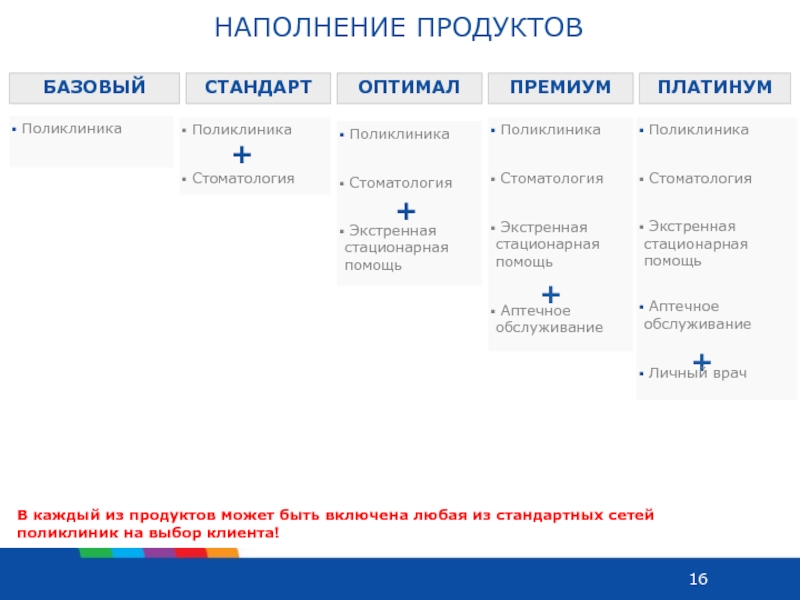 НАПОЛНЕНИЕ ПРОДУКТОВ

БАЗОВЫЙ

▪ Поликлиника

СТАНДАРТ

▪ Поликлиника
+
▪ Стоматология

ОПТИМАЛ

▪ Поликлиника

▪ Стоматология
+
▪ Экстренная стационарная помощь

ПРЕМИУМ

▪ Поликлиника

▪ Стоматология

▪ Экстренная стационарная помощь
+
▪ Аптечное обслуживание

ПЛАТИНУМ

▪ Поликлиника

▪ Стоматология

▪ Экстренная стационарная помощь

▪ Аптечное обслуживание
+
▪ Личный врач

В каждый из продуктов может быть включена любая из стандартных сетей поликлиник на выбор клиента!

16